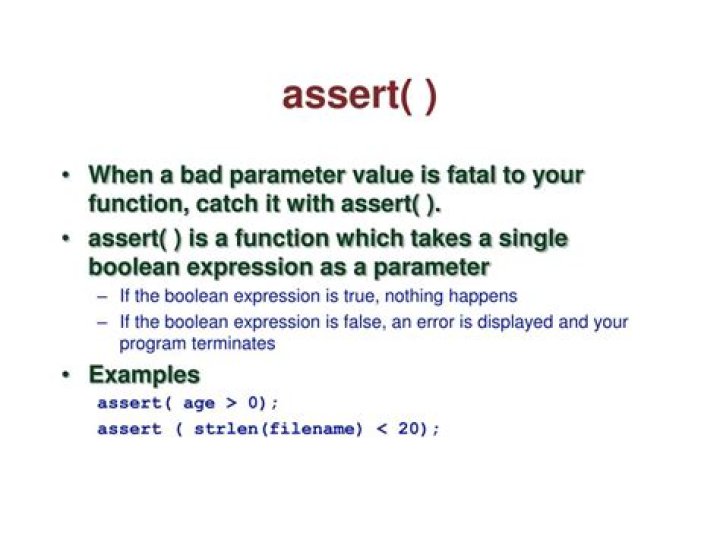 assert( )

• When a bad parameter value is fatal to your function, catch it with assert( ).

• assert( ) is a function which takes a single boolean expression as a parameter

– If the boolean expression is true, nothing happens

– If the boolean expression is false, an error is displayed and your program terminates

• Examples

assert( age > 0);

assert ( strlen(filename) < 20);